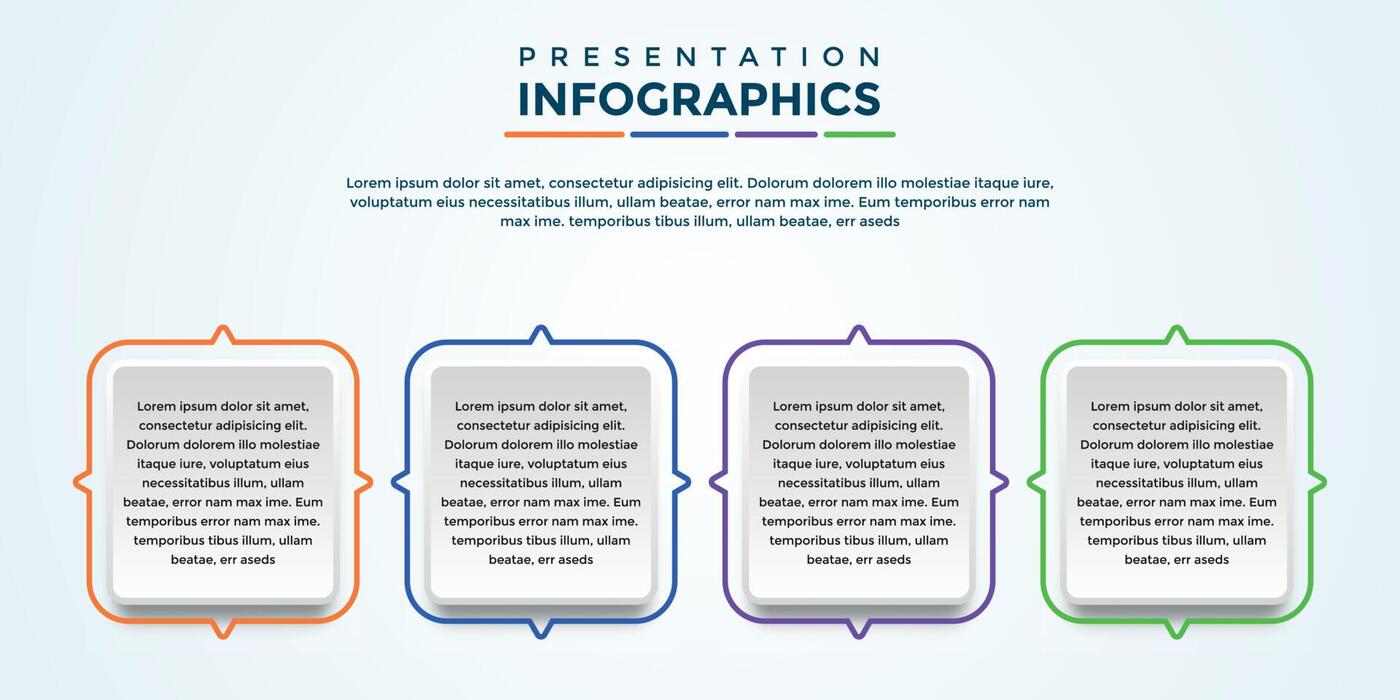 PRESENTATION
INFOGRAPHICS

Lorem ipsum dolor sit amet, consectetur adipisicing elit. Dolorum dolorem illo molestiae itaque iure, voluptatum eius necessitatibus illum, ullam beatae, error nam max ime. Eum temporibus error nam max ime. temporibus tibus illum, ullam beatae, err aseds

Lorem ipsum dolor sit amet, consectetur adipisicing elit. Dolorum dolorem illo molestiae itaque iure, voluptatum eius necessitatibus illum, ullam beatae, error nam max ime. Eum temporibus error nam max ime. temporibus tibus illum, ullam beatae, err aseds

Lorem ipsum dolor sit amet, consectetur adipisicing elit. Dolorum dolorem illo molestiae itaque iure, voluptatum eius necessitatibus illum, ullam beatae, error nam max ime. Eum temporibus error nam max ime. temporibus tibus illum, ullam beatae, err aseds

Lorem ipsum dolor sit amet, consectetur adipisicing elit. Dolorum dolorem illo molestiae itaque iure, voluptatum eius necessitatibus illum, ullam beatae, error nam max ime. Eum temporibus error nam max ime. temporibus tibus illum, ullam beatae, err aseds

Lorem ipsum dolor sit amet, consectetur adipisicing elit. Dolorum dolorem illo molestiae itaque iure, voluptatum eius necessitatibus illum, ullam beatae, error nam max ime. Eum temporibus error nam max ime. temporibus tibus illum, ullam beatae, err aseds